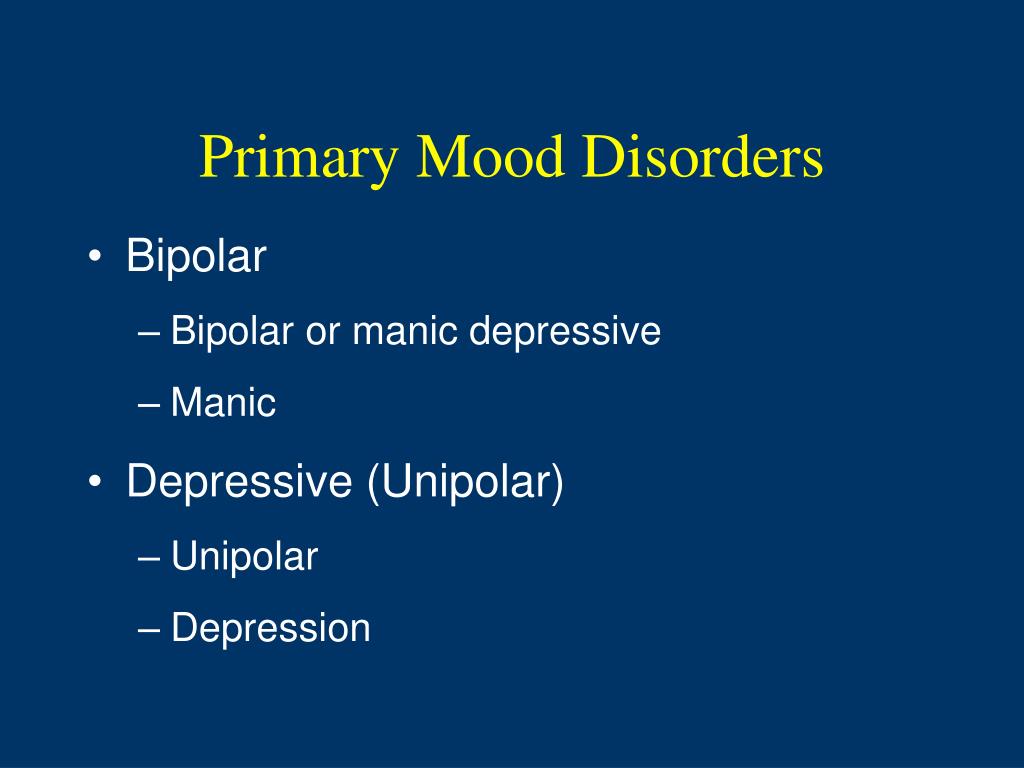 Primary Mood Disorders

• Bipolar
– Bipolar or manic depressive
– Manic
• Depressive (Unipolar)
– Unipolar
– Depression